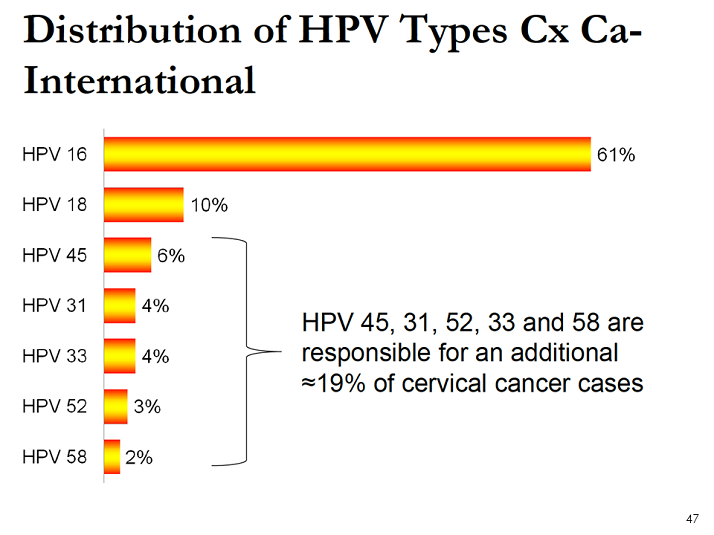 Distribution of HPV Types Cx Ca-International

HPV 16 61%

HPV 18 10%

HPV 45 6%

HPV 31 4%

HPV 33 4%

HPV 52 3%

HPV 58 2%

HPV 45, 31, 52, 33 and 58 are responsible for an additional ≈19% of cervical cancer cases

47